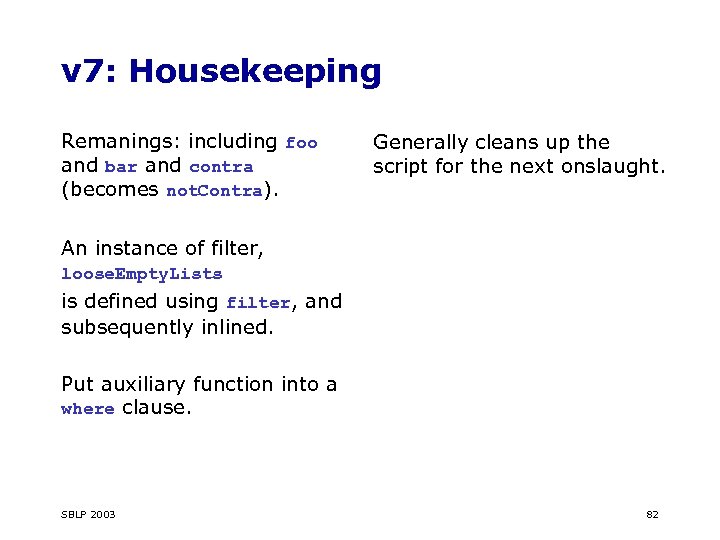 v7: Housekeeping

Remanings: including foo and bar and contra (becomes notContra).

An instance of filter, looseEmptyLists is defined using filter, and subsequently inlined.

Put auxiliary function into a where clause.

Generally cleans up the script for the next onslaught.

SBLP 2003

82